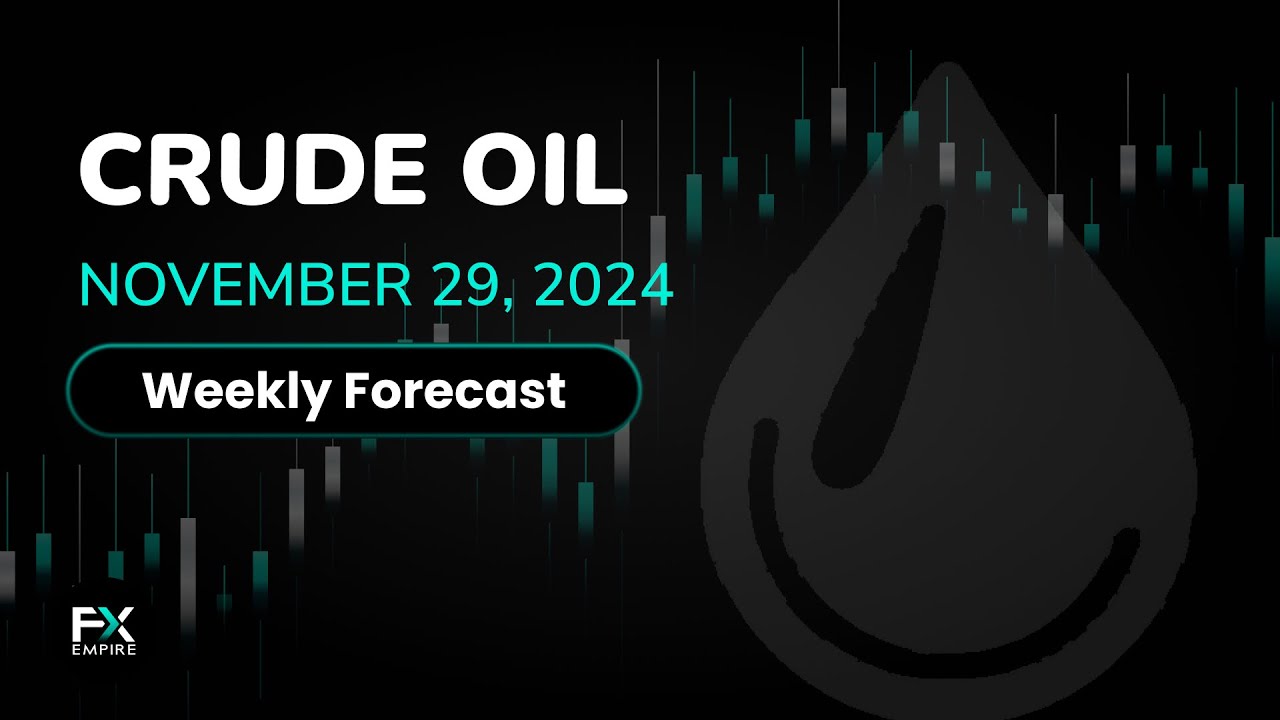 CRUDE OIL

NOVEMBER 29, 2024

Weekly Forecast

FX
EMPIRE